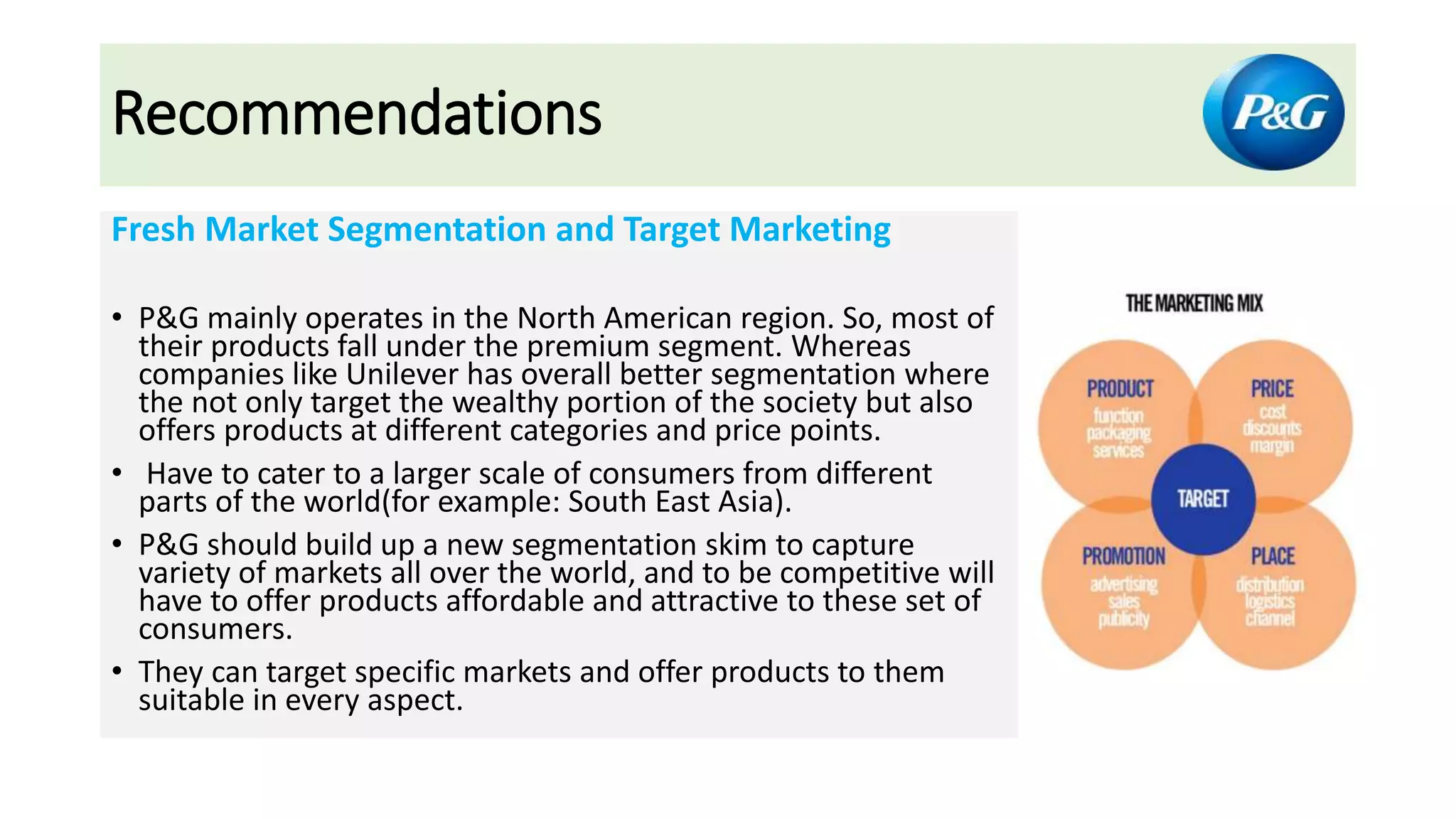 Recommendations

P&G

Fresh Market Segmentation and Target Marketing

• P&G mainly operates in the North American region. So, most of their products fall under the premium segment. Whereas companies like Unilever has overall better segmentation where the not only target the wealthy portion of the society but also offers products at different categories and price points.

• Have to cater to a larger scale of consumers from different parts of the world(for example: South East Asia).

• P&G should build up a new segmentation skim to capture variety of markets all over the world, and to be competitive will have to offer products affordable and attractive to these set of consumers.

• They can target specific markets and offer products to them suitable in every aspect.

THE MARKETING MIX

PRODUCT
function
packaging
services

PRICE
cost
discounts
margin

TARGET

PROMOTION
advertising
sales
publicity

PLACE
distribution
logistics
channel